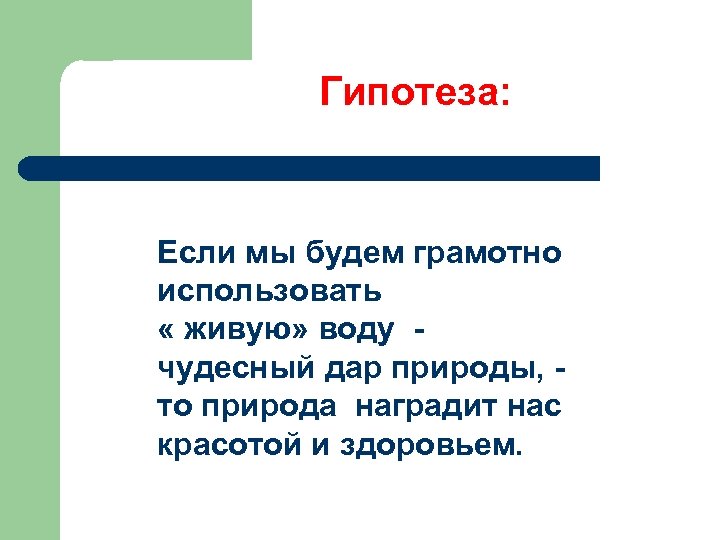 Гипотеза:

Если мы будем грамотно использовать « живую» воду - чудесный дар природы, - то природа наградит нас красотой и здоровьем.